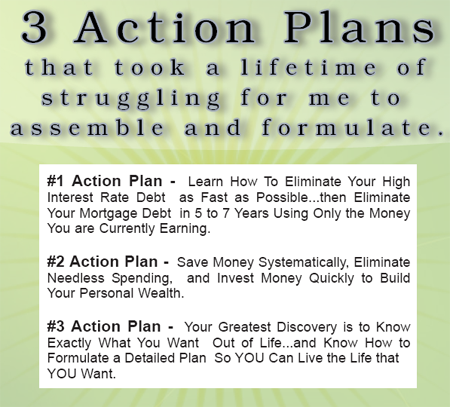 3 Action Plans
that took a lifetime of struggling for me to assemble and formulate.

#1 Action Plan - Learn How To Eliminate Your High Interest Rate Debt as Fast as Possible...then Eliminate Your Mortgage Debt in 5 to 7 Years Using Only the Money You are Currently Earning.

#2 Action Plan - Save Money Systematically, Eliminate Needless Spending, and Invest Money Quickly to Build Your Personal Wealth.

#3 Action Plan - Your Greatest Discovery is to Know Exactly What You Want Out of Life...and Know How to Formulate a Detailed Plan So YOU Can Live the Life that YOU Want.